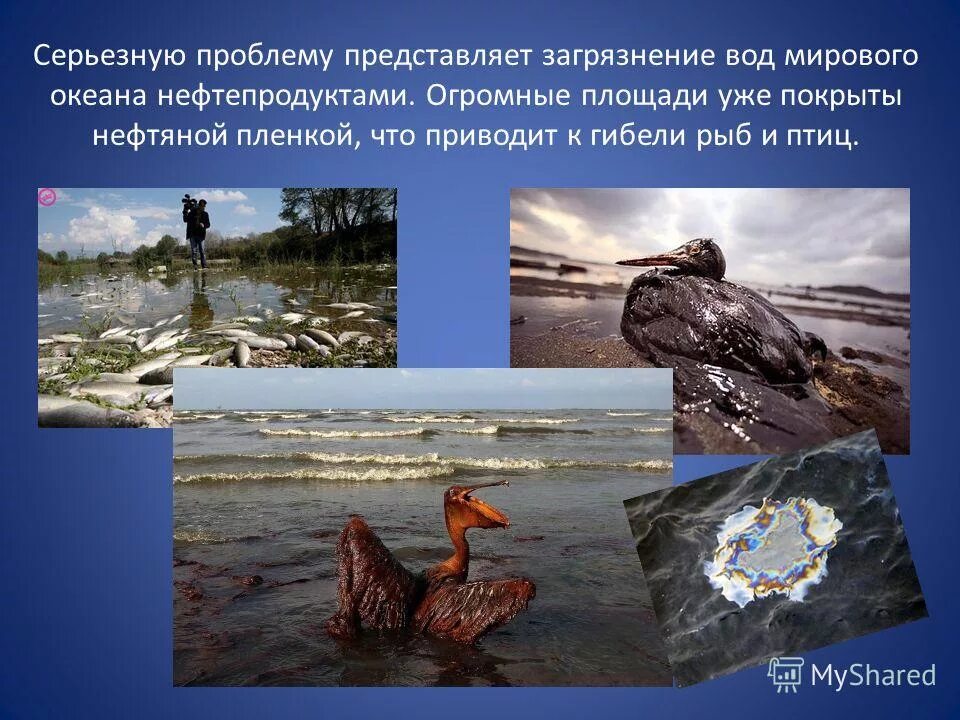 Серьезную проблему представляет загрязнение вод мирового океана нефтепродуктами. Огромные площади уже покрыты нефтяной пленкой, что приводит к гибели рыб и птиц.

MyShared